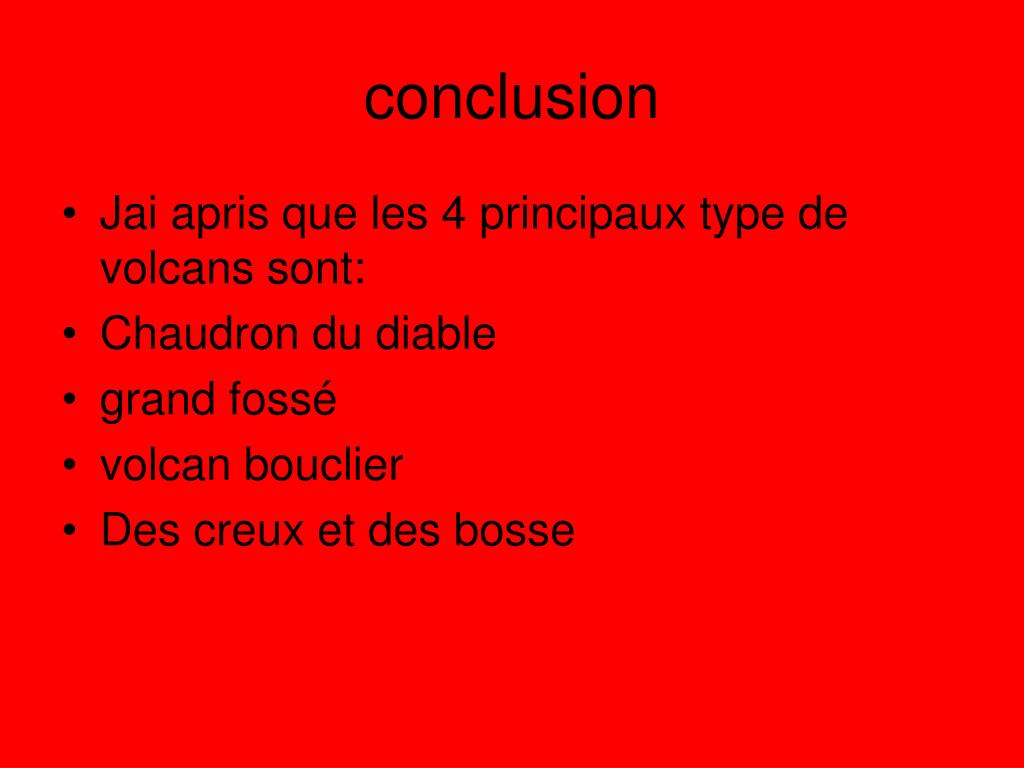 conclusion

• Jai apris que les 4 principaux type de volcans sont:
• Chaudron du diable
• grand fossé
• volcan bouclier
• Des creux et des bosse